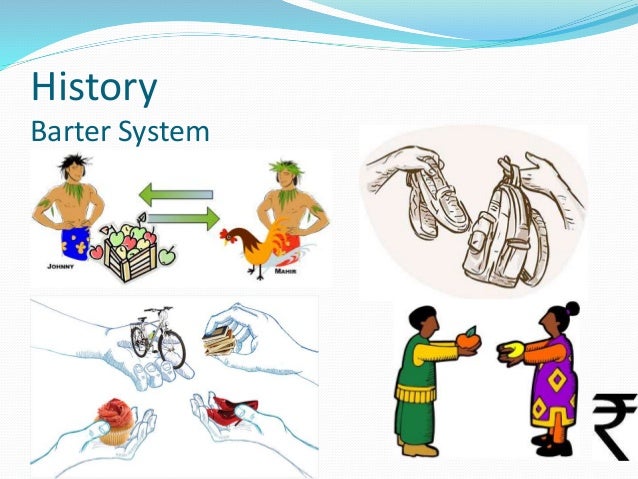 History

Barter System

JOHNNY

MAHIR

₹